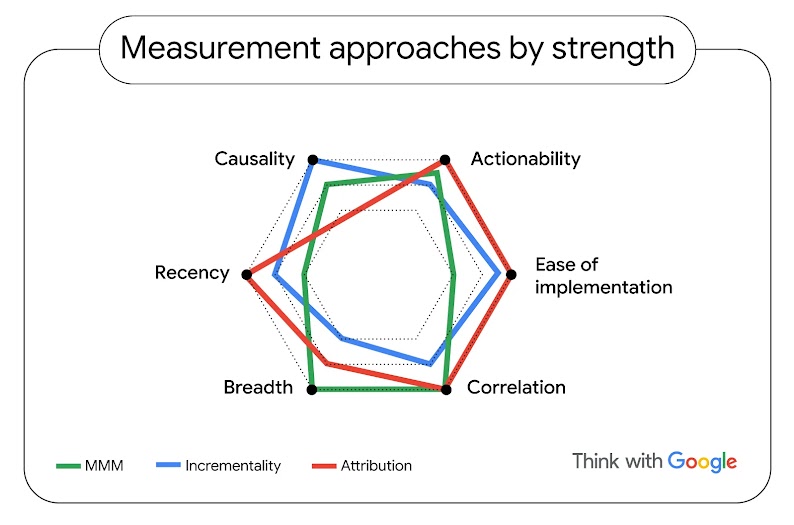 Measurement approaches by strength

Causality

Actionability

Recency

Ease of implementation

Breadth

Correlation

MMM Incrementality Attribution

Think with Google